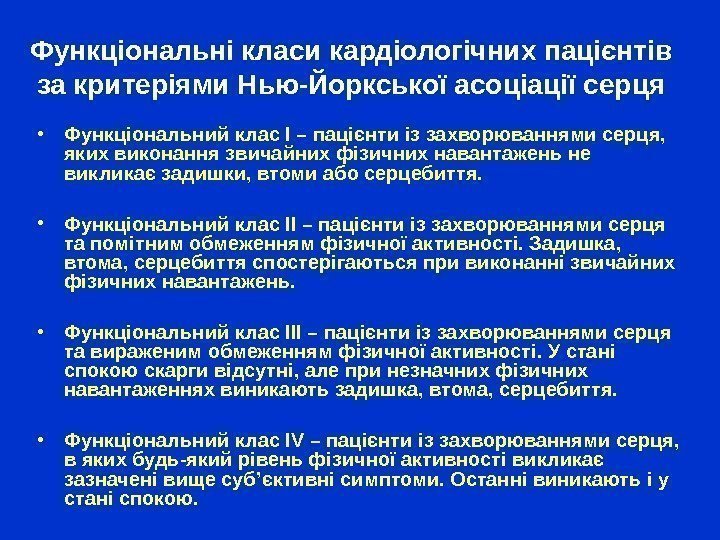 Функціональні класи кардіологічних пацієнтів за критеріями Нью-Йоркської асоціації серця

• Функціональний клас I – пацієнти із захворюваннями серця, яких виконання звичайних фізичних навантажень не викликає задишки, втоми або серцебиття.

• Функціональний клас II – пацієнти із захворюваннями серця та помітним обмеженням фізичної активності. Задишка, втома, серцебиття спостерігаються при виконанні звичайних фізичних навантажень.

• Функціональний клас III – пацієнти із захворюваннями серця та вираженим обмеженням фізичної активності. У стані спокою скарги відсутні, але при незначних фізичних навантаженнях виникають задишка, втома, серцебиття.

• Функціональний клас IV – пацієнти із захворюваннями серця, в яких будь-який рівень фізичної активності викликає зазначені вище суб'єктивні симптоми. Останні виникають і у стані спокою.